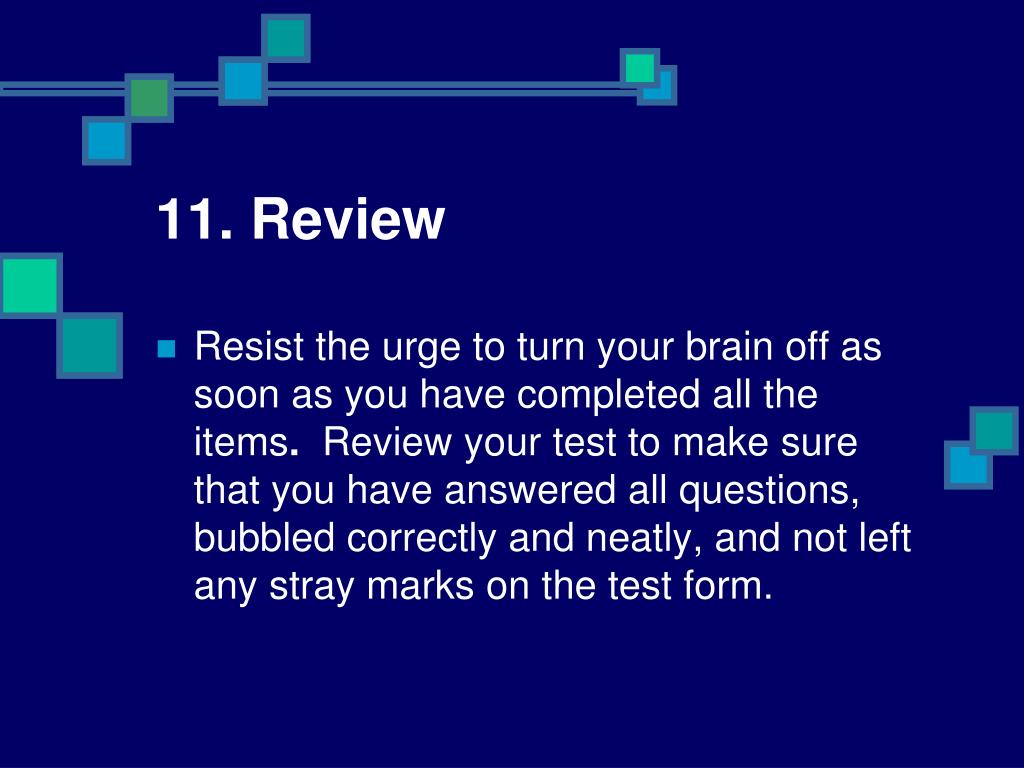 11. Review

Resist the urge to turn your brain off as soon as you have completed all the items. Review your test to make sure that you have answered all questions, bubbled correctly and neatly, and not left any stray marks on the test form.